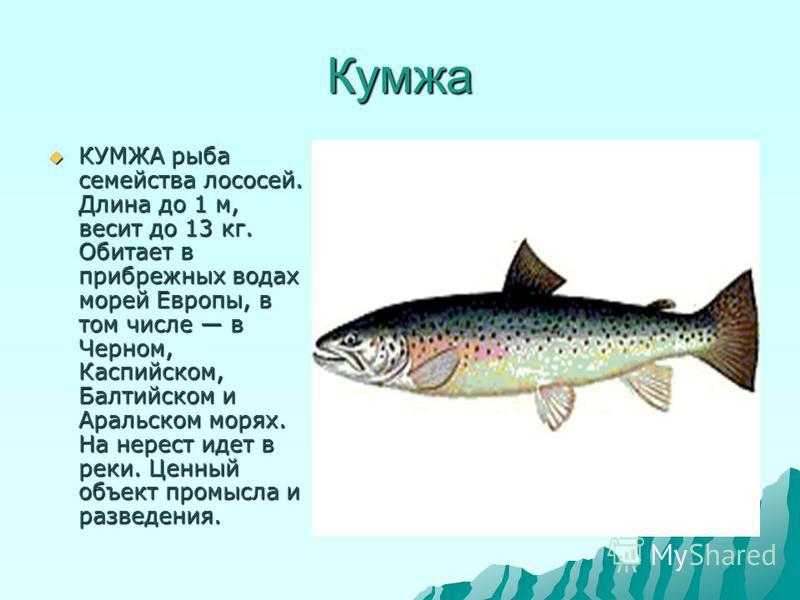 Кумжа

КУМЖА рыба семейства лососей. Длина до 1 м, весит до 13 кг. Обитает в прибрежных водах морей Европы, в том числе — в Черном, Каспийском, Балтийском и Аральском морях. На нерест идет в реки. Ценный объект промысла и разведения.

MyShared